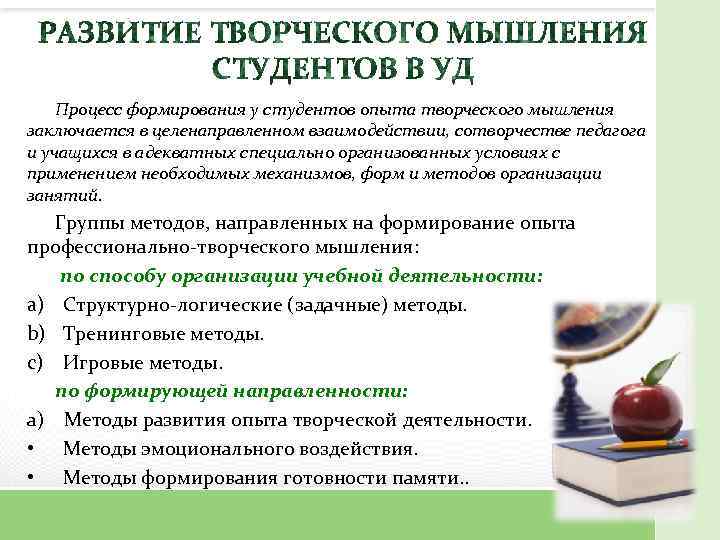 РАЗВИТИЕ ТВОРЧЕСКОГО МЫШЛЕНИЯ СТУДЕНТОВ В УД

Процесс формирования у студентов опыта творческого мышления заключается в целенаправленном взаимодействии, сотворчестве педагога и учащихся в адекватных специально организованных условиях с применением необходимых механизмов, форм и методов организации занятий.

Группы методов, направленных на формирование опыта профессионально-творческого мышления:

по способу организации учебной деятельности:

a) Структурно-логические (задачные) методы.

b) Тренинговые методы.

c) Игровые методы.

по формирующей направленности:

a) Методы развития опыта творческой деятельности.

• Методы эмоционального воздействия.

• Методы формирования готовности памяти..